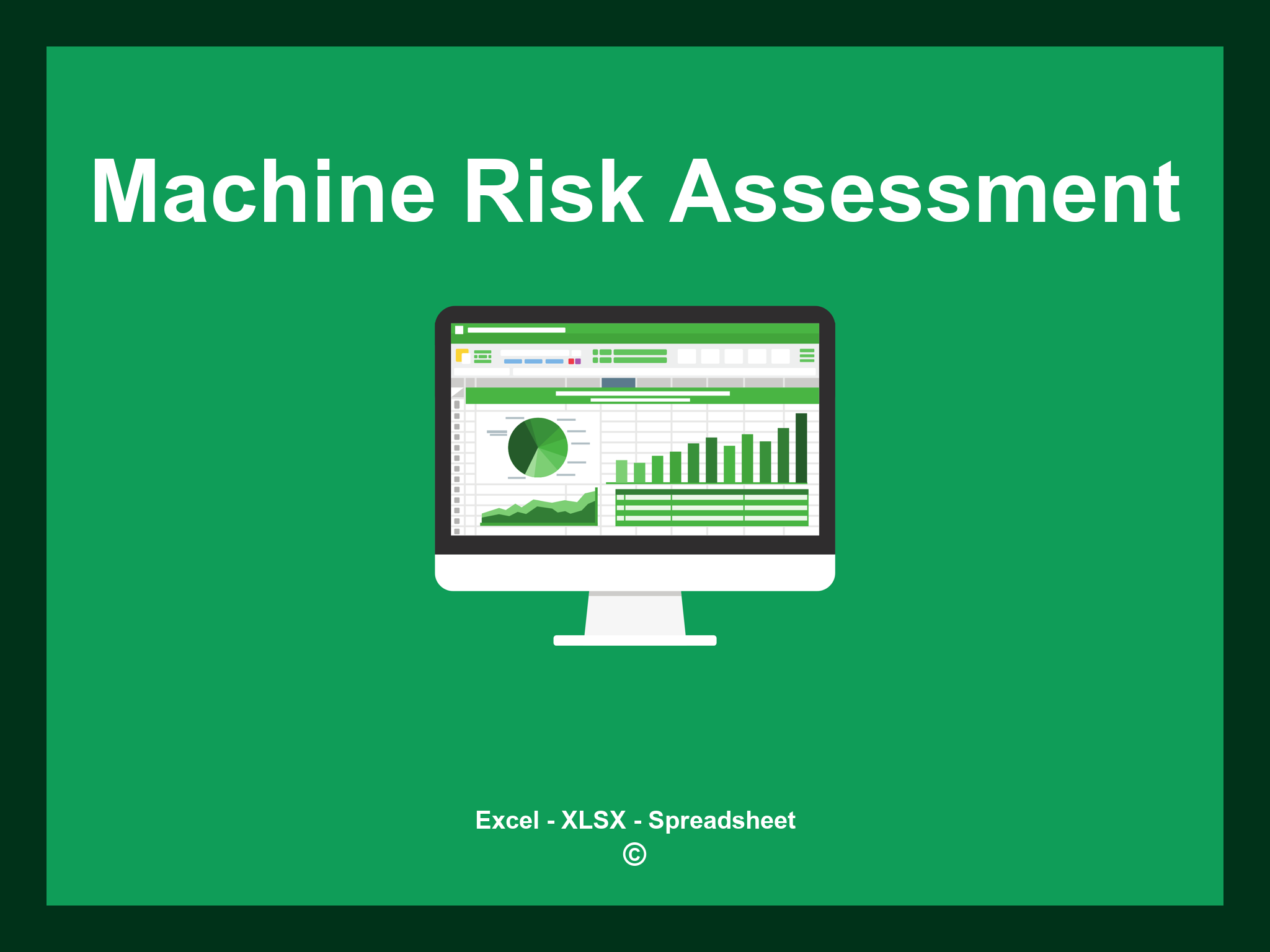 Machine Risk Assessment

Excel - XLSX - Spreadsheet
©